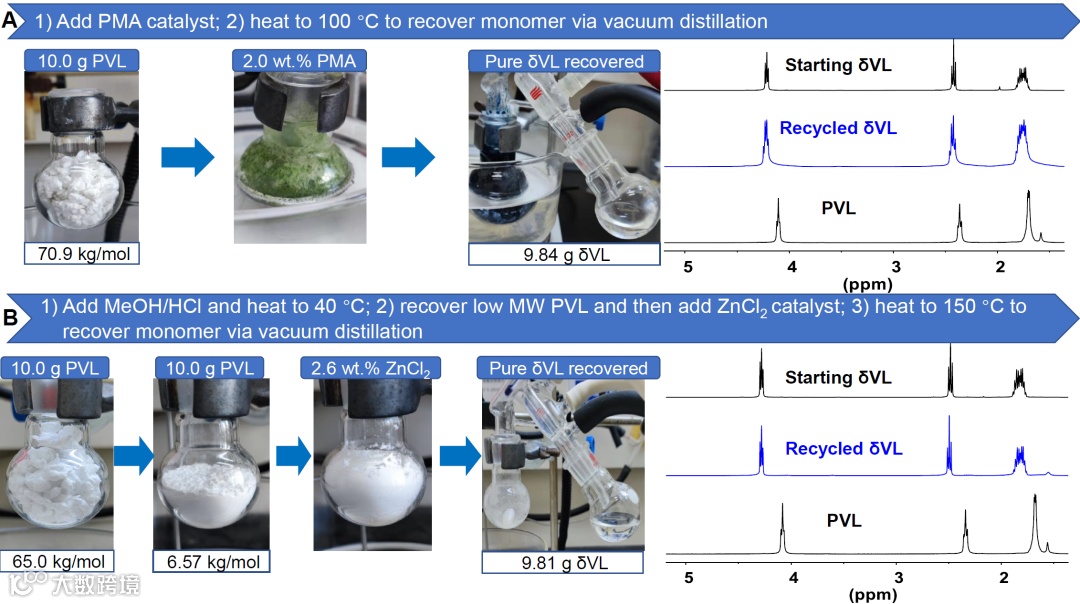 A 1) Add PMA catalyst; 2) heat to 100 °C to recover monomer via vacuum distillation

10.0 g PVL

70.9 kg/mol

2.0 wt.% PMA

Pure δVL recovered

9.84 g δVL

Starting δVL

Recycled δVL

PVL

5 4 3 2
(ppm)

B 1) Add MeOH/HCl and heat to 40 °C; 2) recover low MW PVL and then add $ZnCl_2$ catalyst; 3) heat to 150 °C to recover monomer via vacuum distillation

10.0 g PVL

65.0 kg/mol

10.0 g PVL

6.57 kg/mol

2.6 wt.% $ZnCl_2$

Pure δVL recovered

9.81 g δVL

Starting δVL

Recycled δVL

PVL

5 4 3 2
(ppm)

大数跨境